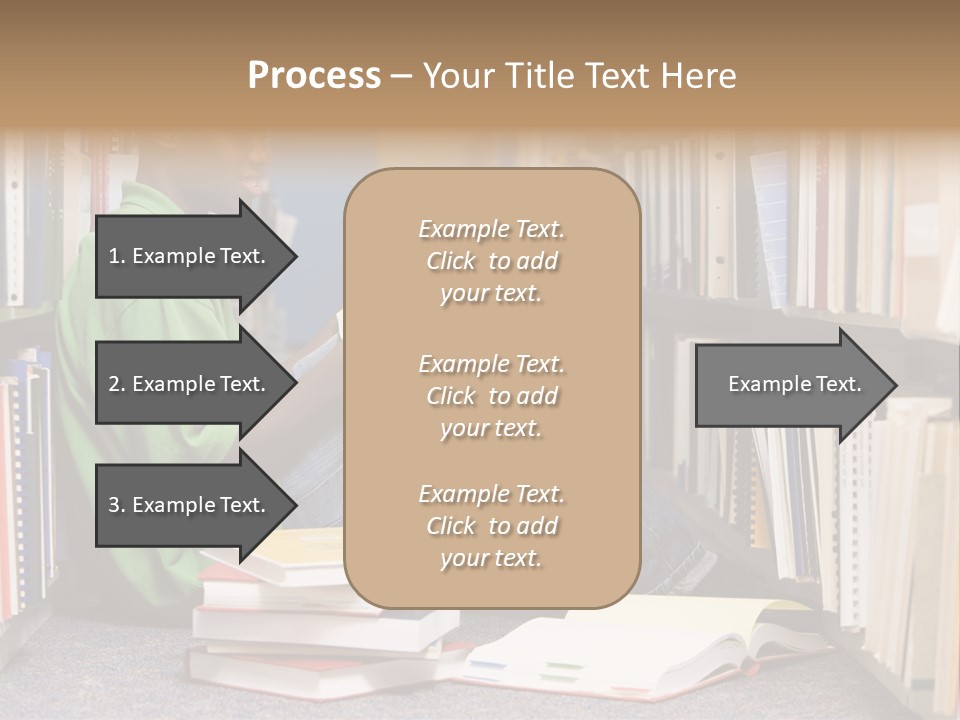 Process – Your Title Text Here

1. Example Text.

2. Example Text.

3. Example Text.

Example Text. Click to add your text.

Example Text. Click to add your text.

Example Text. Click to add your text.

Example Text.